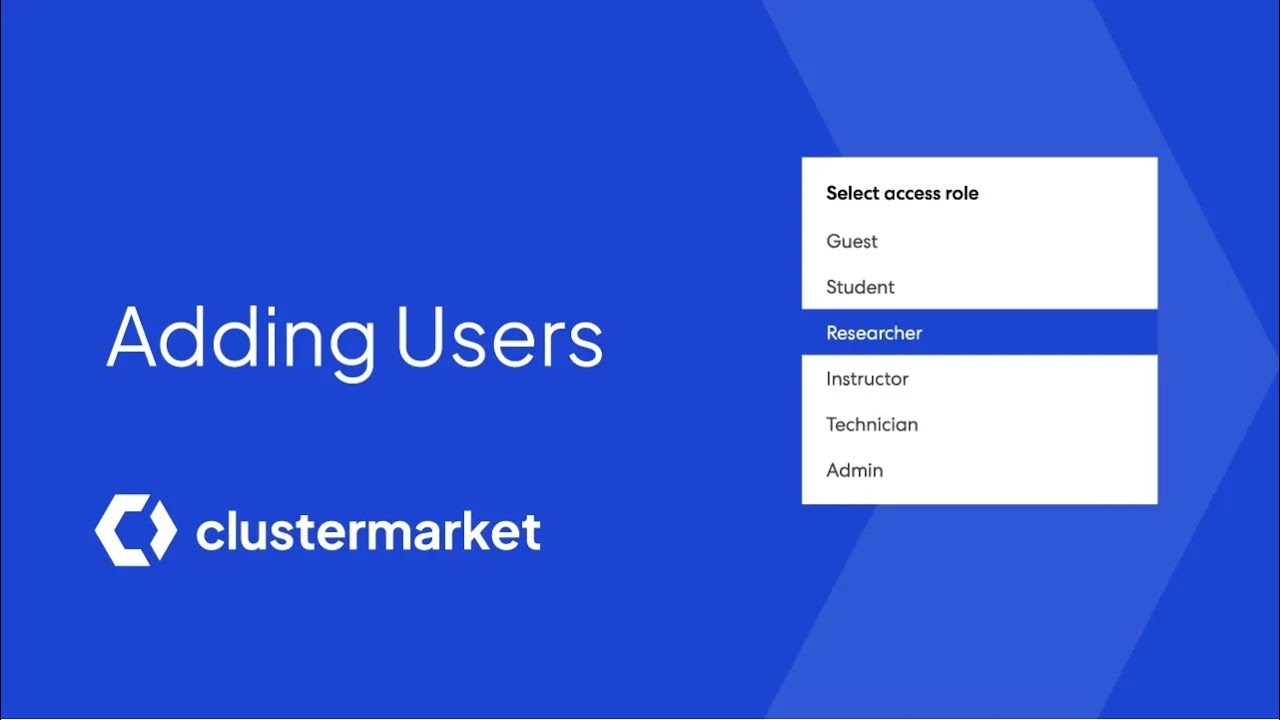 Adding Users

clustermarket

Select access role
Guest
Student
Researcher
Instructor
Technician
Admin